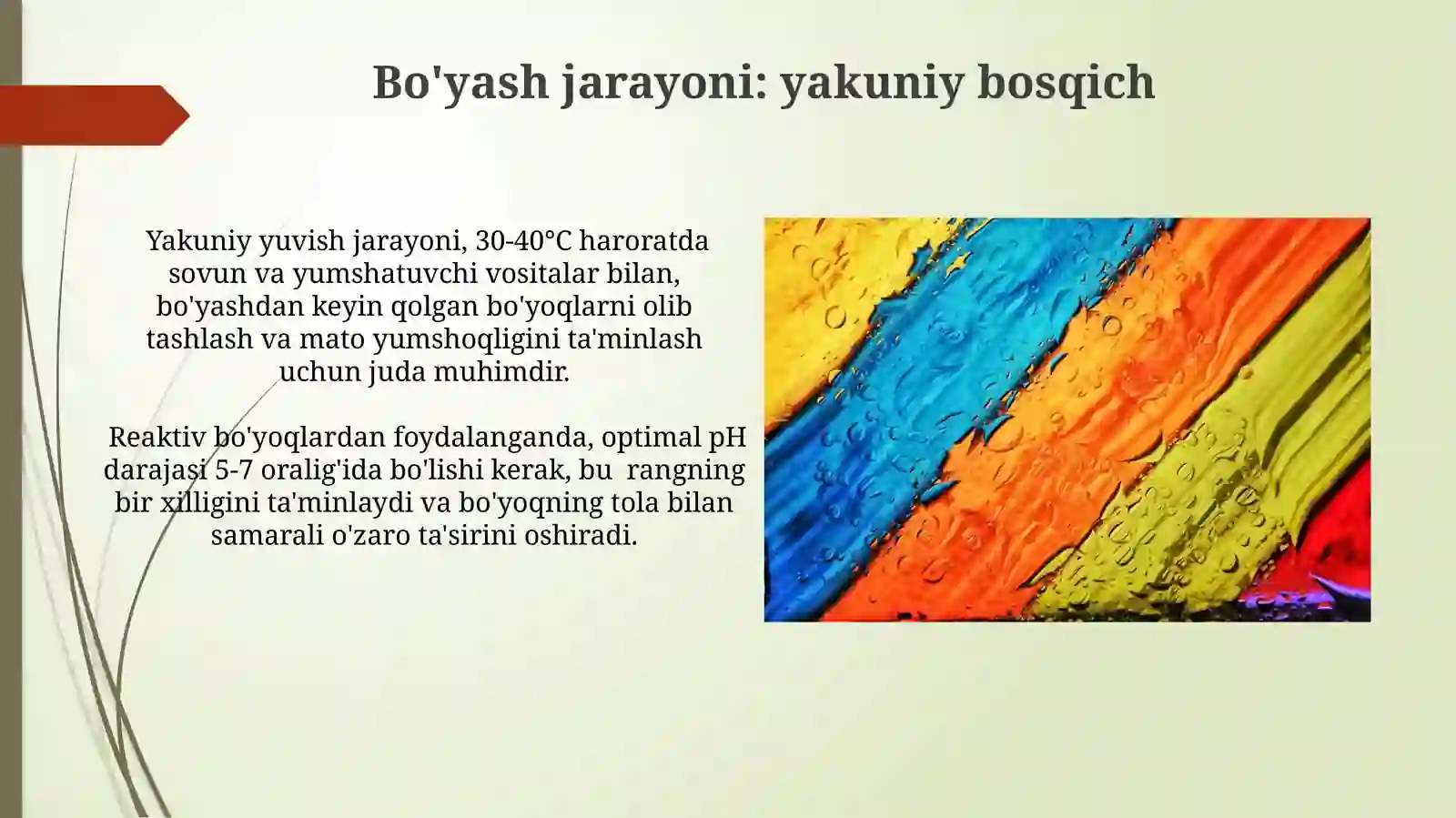 Bo'yash jarayoni: yakuniy bosqich

Yakuniy yuvish jarayoni, 30-40°C haroratda sovun va yumshatuvchi vositalar bilan, bo'yashdan keyin qolgan bo'yoqlarni olib tashlash va mato yumshoqligini ta'minlash uchun juda muhimdir.

Reaktiv bo'yoqlardan foydalanganda, optimal pH darajasi 5-7 oralig'ida bo'lishi kerak, bu rangning bir xilligini ta'minlaydi va bo'yoqning tola bilan samarali o'zaro ta'sirini oshiradi.